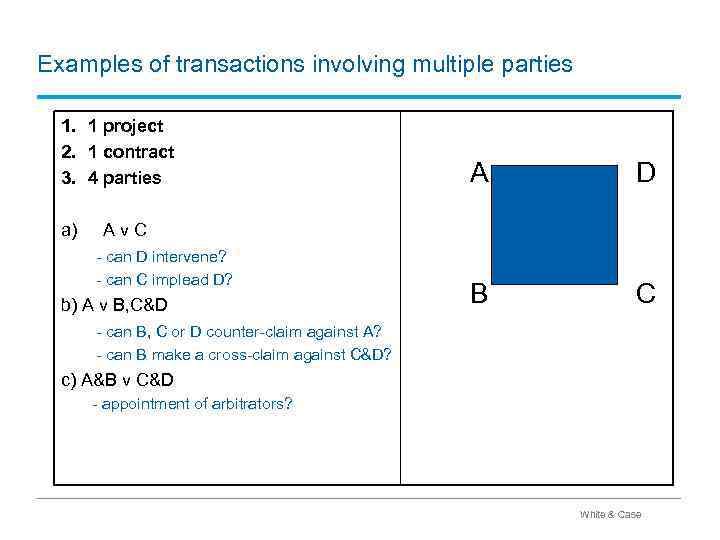 Examples of transactions involving multiple parties

1. 1 project
2. 1 contract
3. 4 parties

a) A v C
- can D intervene?
- can C implead D?

b) A v B,C&D
- can B, C or D counter-claim against A?
- can B make a cross-claim against C&D?

c) A&B v C&D
- appointment of arbitrators?

A D
B C

White & Case